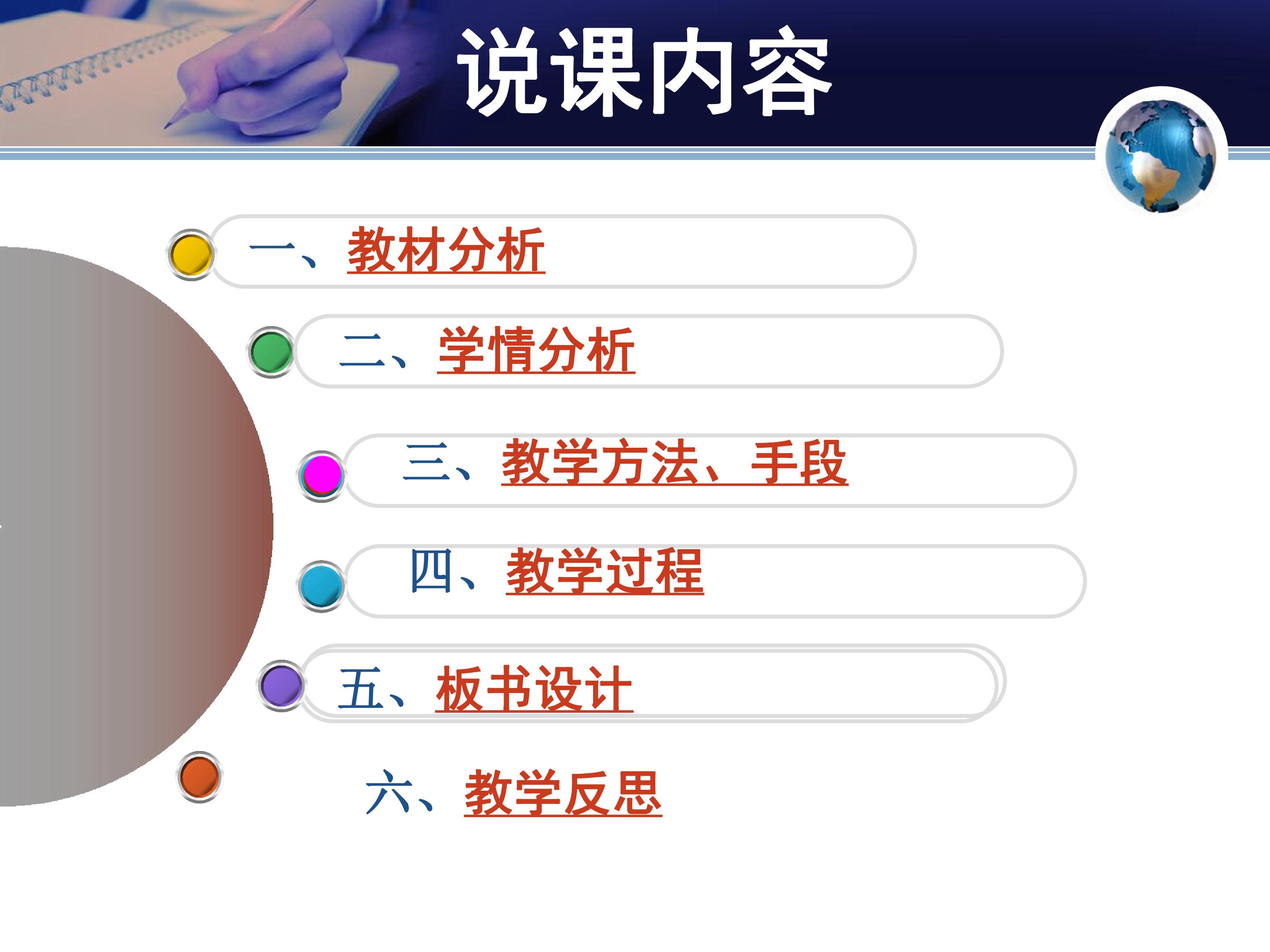 说课内容

一、教材分析

二、学情分析

三、教学方法、手段

四、教学过程

五、板书设计

六、教学反思